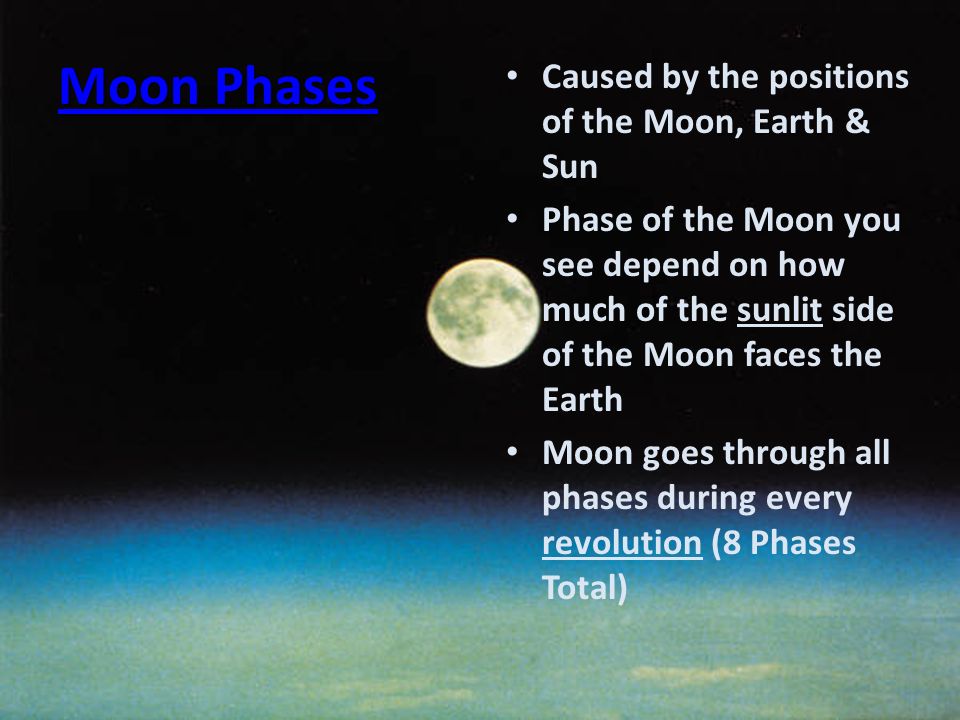 Moon Phases

• Caused by the positions of the Moon, Earth & Sun
• Phase of the Moon you see depend on how much of the sunlit side of the Moon faces the Earth
• Moon goes through all phases during every revolution (8 Phases Total)